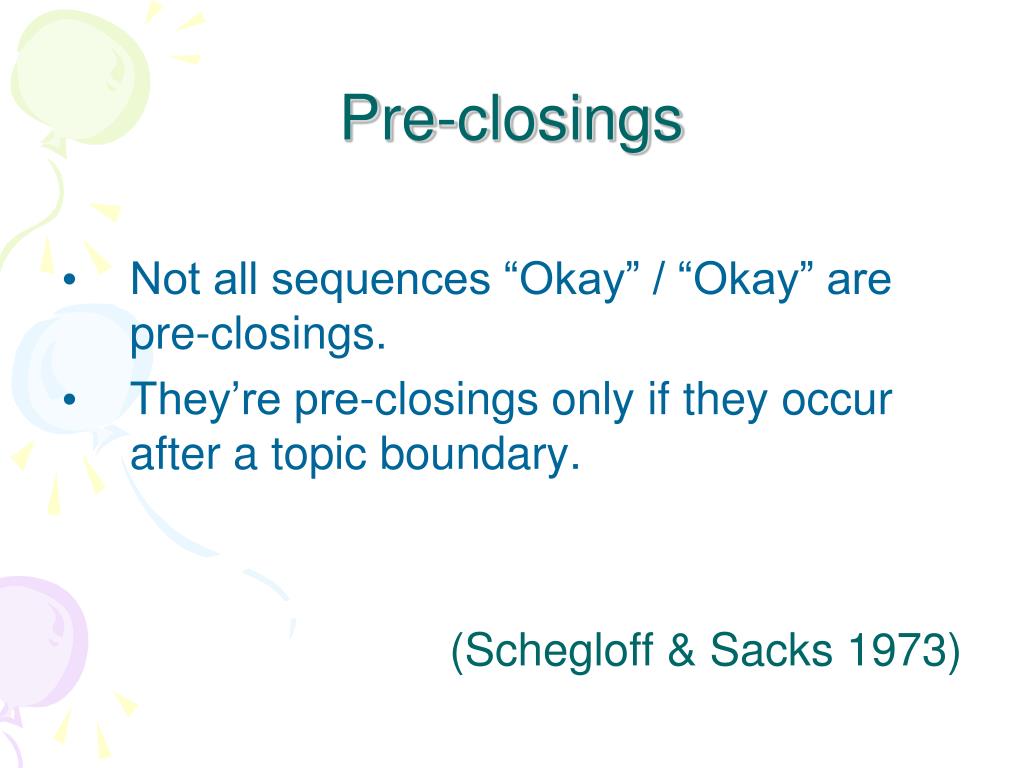 Pre-closings

• Not all sequences “Okay” / “Okay” are pre-closings.
• They’re pre-closings only if they occur after a topic boundary.

(Schegloff & Sacks 1973)